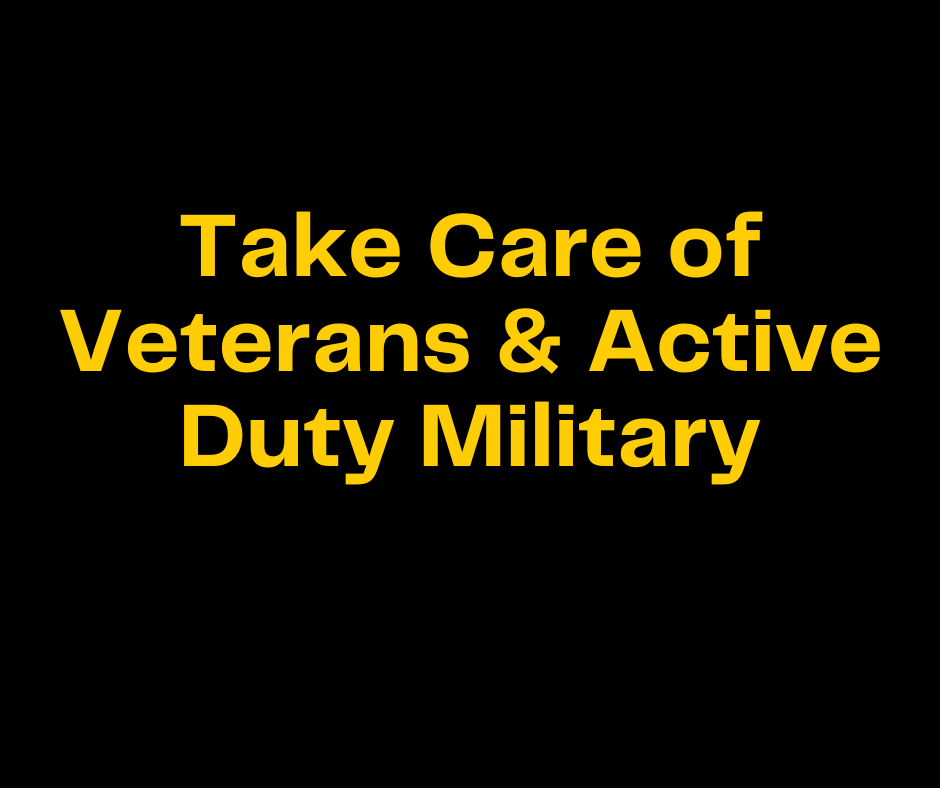 Take Care of Veterans & Active Duty Military